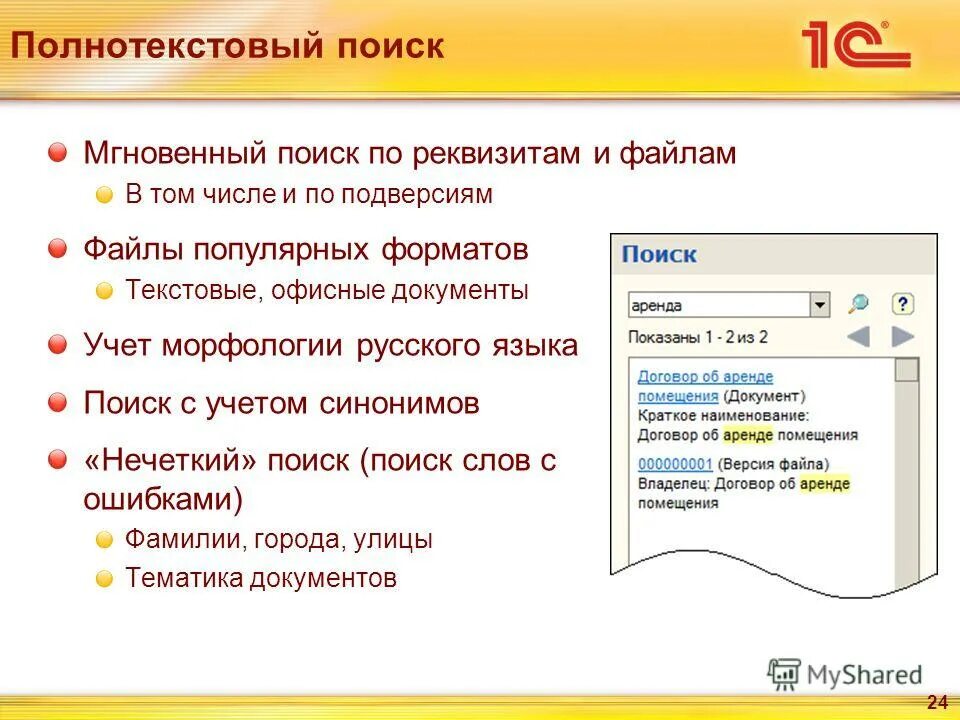 Полнотекстовый поиск

1С

Мгновенный поиск по реквизитам и файлам

В том числе и по подверсиям

Файлы популярных форматов

Текстовые, офисные документы

Учет морфологии русского языка

Поиск с учетом синонимов

«Нечеткий» поиск (поиск слов с ошибками)

Фамилии, города, улицы

Тематика документов

Поиск

аренда

?

Показаны 1 - 2 из 2

Договор об аренде помещения (Документ)
Краткое наименование:
Договор об аренде помещения

000000001 (Версия файла)
Владелец: Договор об аренде помещения

MyShared

24